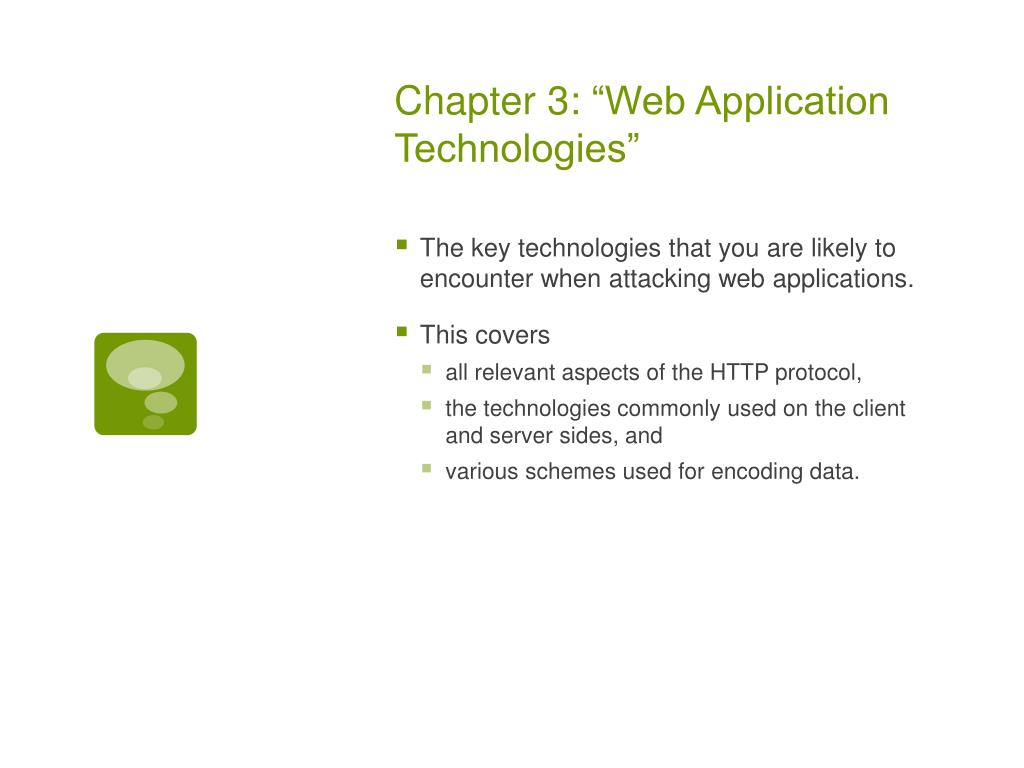 Chapter 3: “Web Application Technologies”

- The key technologies that you are likely to encounter when attacking web applications.
- This covers
  - all relevant aspects of the HTTP protocol,
  - the technologies commonly used on the client and server sides, and
  - various schemes used for encoding data.